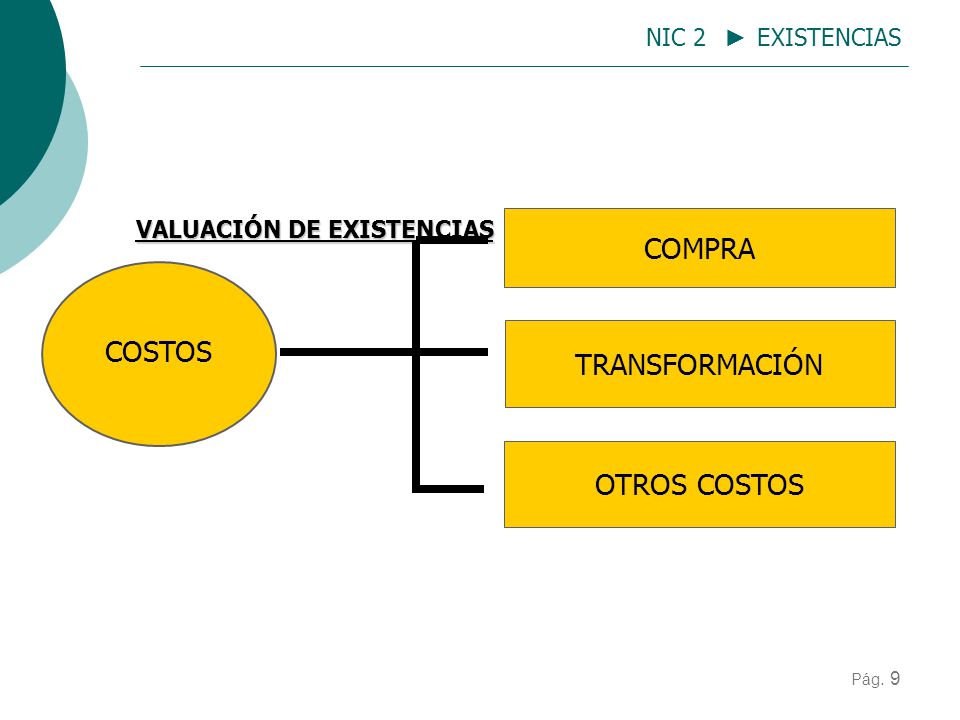 NIC 2 ► EXISTENCIAS

VALUACIÓN DE EXISTENCIAS

COSTOS

COMPRA

TRANSFORMACIÓN

OTROS COSTOS

Pág. 9